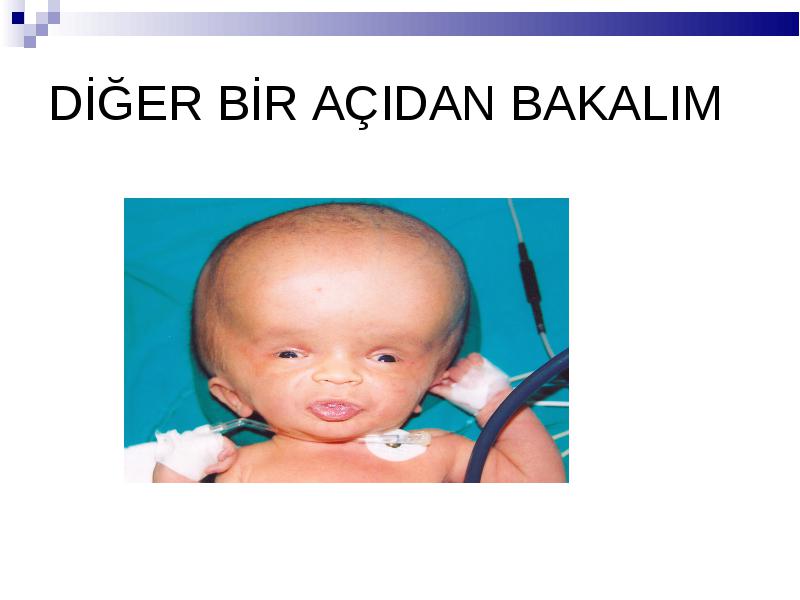 DİĞER BİR AÇIDAN BAKALIM